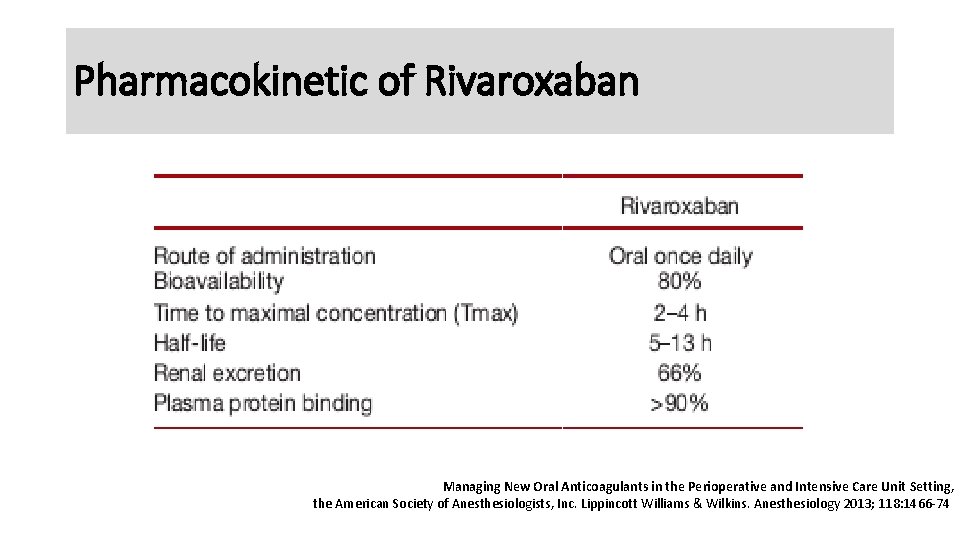 Pharmacokinetic of Rivaroxaban

| | Rivaroxaban |
|---|---|
| Route of administration | Oral once daily |
| Bioavailability | 80% |
| Time to maximal concentration (Tmax) | 2–4 h |
| Half-life | 5–13 h |
| Renal excretion | 66% |
| Plasma protein binding | >90% |

Managing New Oral Anticoagulants in the Perioperative and Intensive Care Unit Setting, the American Society of Anesthesiologists, Inc. Lippincott Williams & Wilkins. Anesthesiology 2013; 118:1466-74